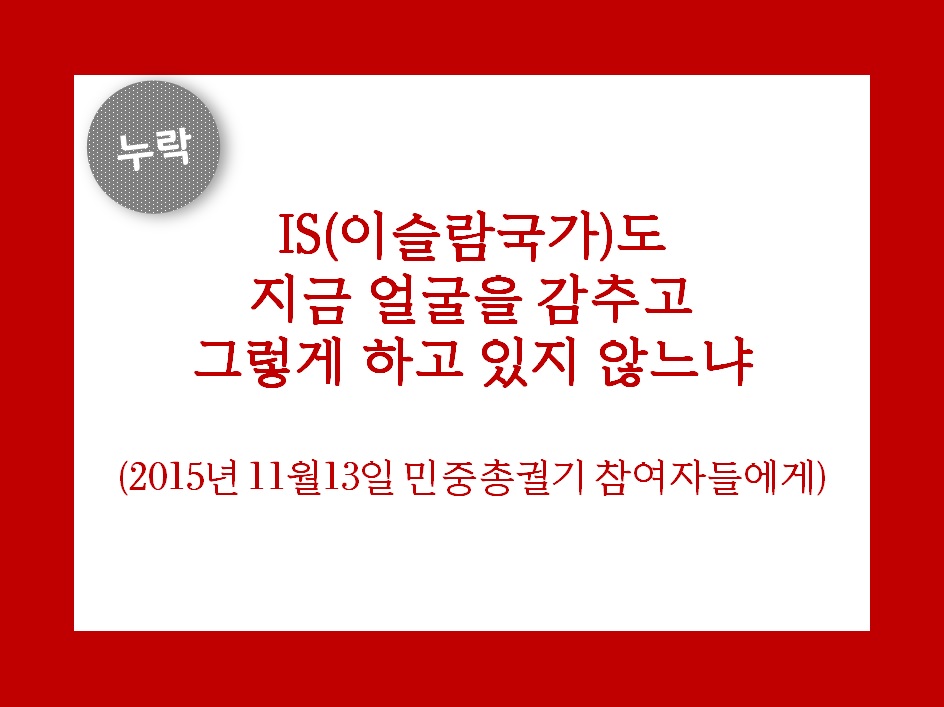 누락

IS(이슬람국가)도 지금 얼굴을 감추고 그렇게 하고 있지 않느냐

(2015년 11월13일 민중총궐기 참여자들에게)